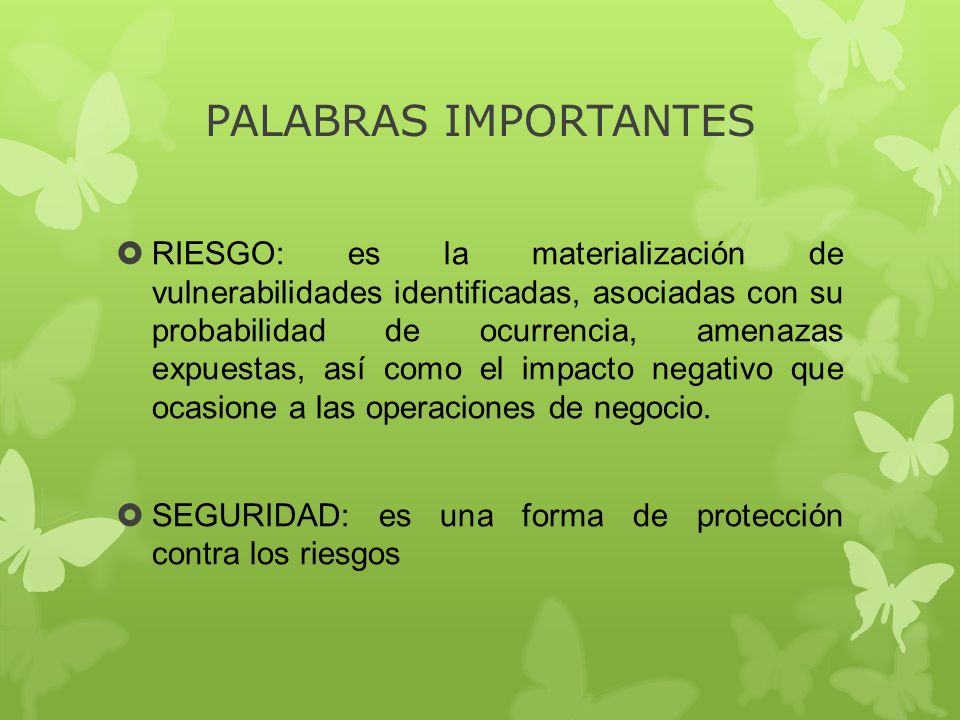 PALABRAS IMPORTANTES

RIESGO: es la materialización de vulnerabilidades identificadas, asociadas con su probabilidad de ocurrencia, amenazas expuestas, así como el impacto negativo que ocasione a las operaciones de negocio.

SEGURIDAD: es una forma de protección contra los riesgos